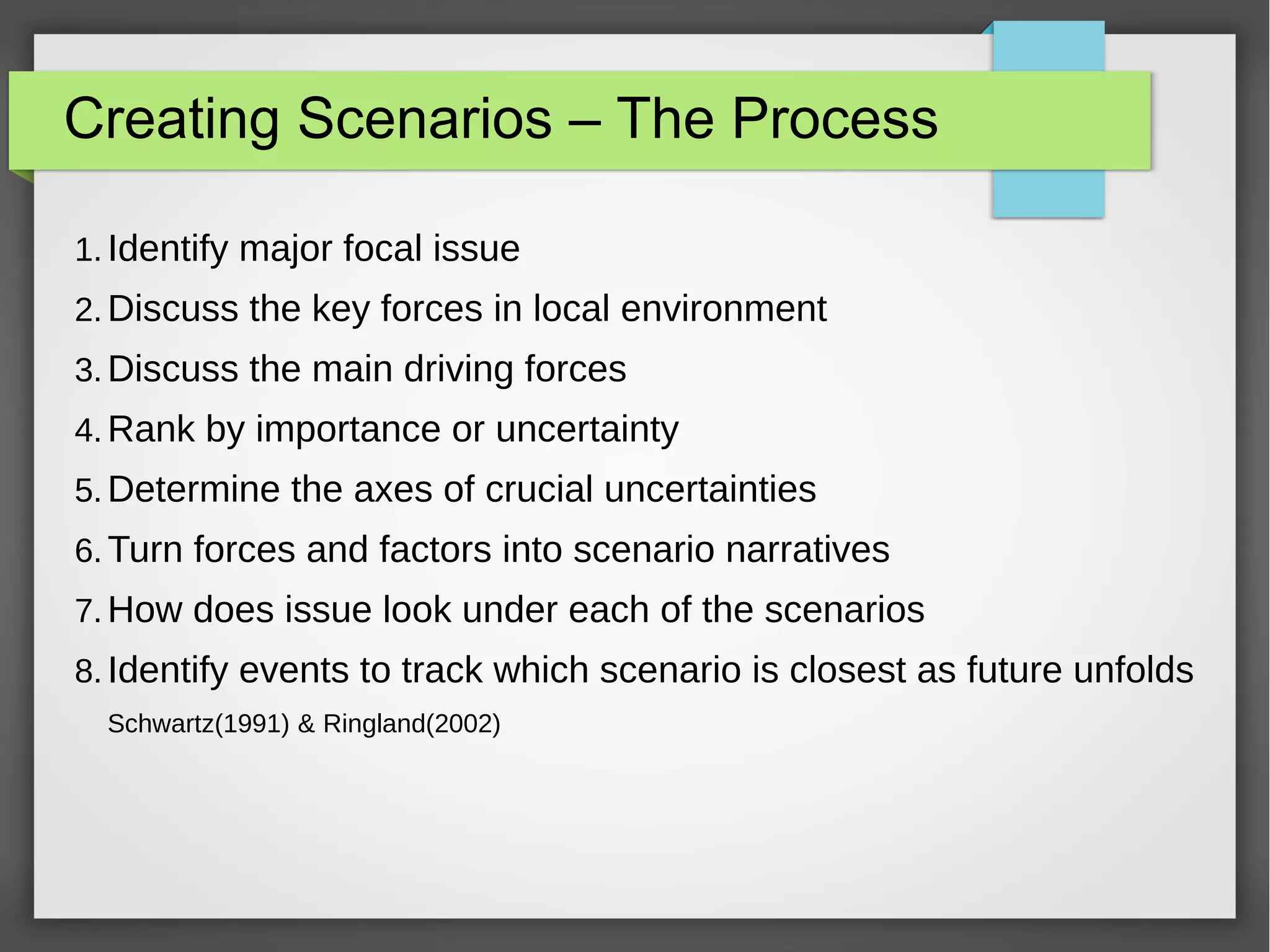 Creating Scenarios – The Process

1. Identify major focal issue
2. Discuss the key forces in local environment
3. Discuss the main driving forces
4. Rank by importance or uncertainty
5. Determine the axes of crucial uncertainties
6. Turn forces and factors into scenario narratives
7. How does issue look under each of the scenarios
8. Identify events to track which scenario is closest as future unfolds

Schwartz(1991) & Ringland(2002)